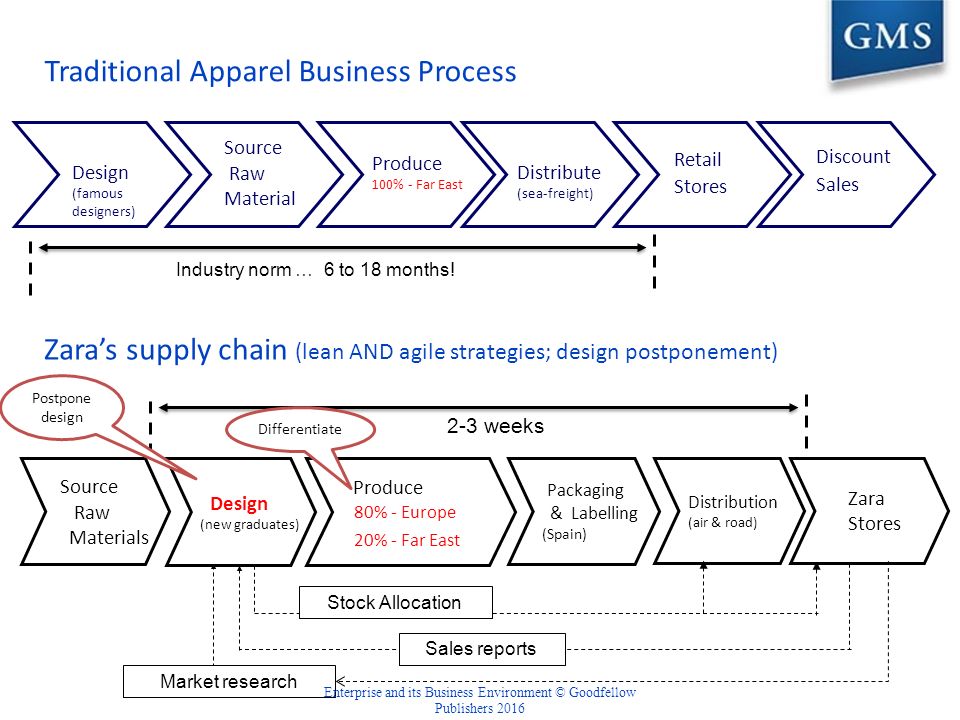 GMS

Traditional Apparel Business Process

Design (famous designers)

Source Raw Material

Produce 100% - Far East

Distribute (sea-freight)

Retail Stores

Discount Sales

Industry norm … 6 to 18 months!

Zara's supply chain (lean AND agile strategies; design postponement)

Postpone design

Differentiate

2-3 weeks

Source Raw Materials

Design (new graduates)

Produce 80% - Europe 20% - Far East

Packaging & Labelling (Spain)

Distribution (air & road)

Zara Stores

Stock Allocation

Sales reports

Market research

Enterprise and its Business Environment © Goodfellow Publishers 2016